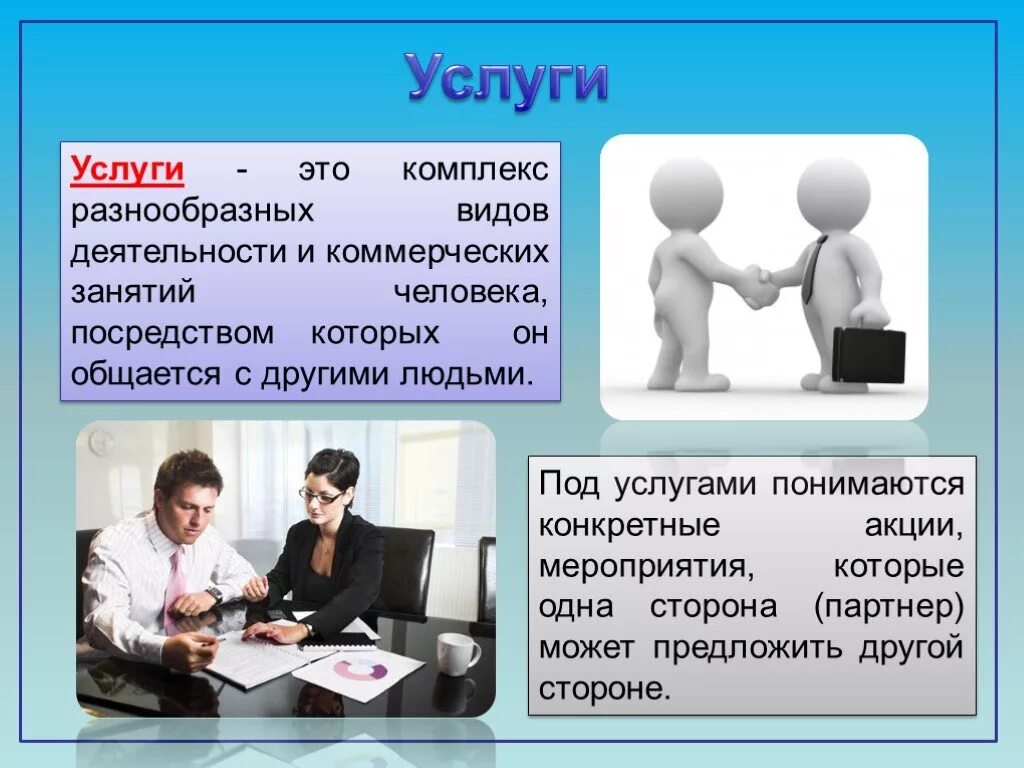 Услуги

Услуги - это комплекс разнообразных видов деятельности и коммерческих занятий человека, посредством которых он общается с другими людьми.

Под услугами понимаются конкретные акции, мероприятия, которые одна сторона (партнер) может предложить другой стороне.